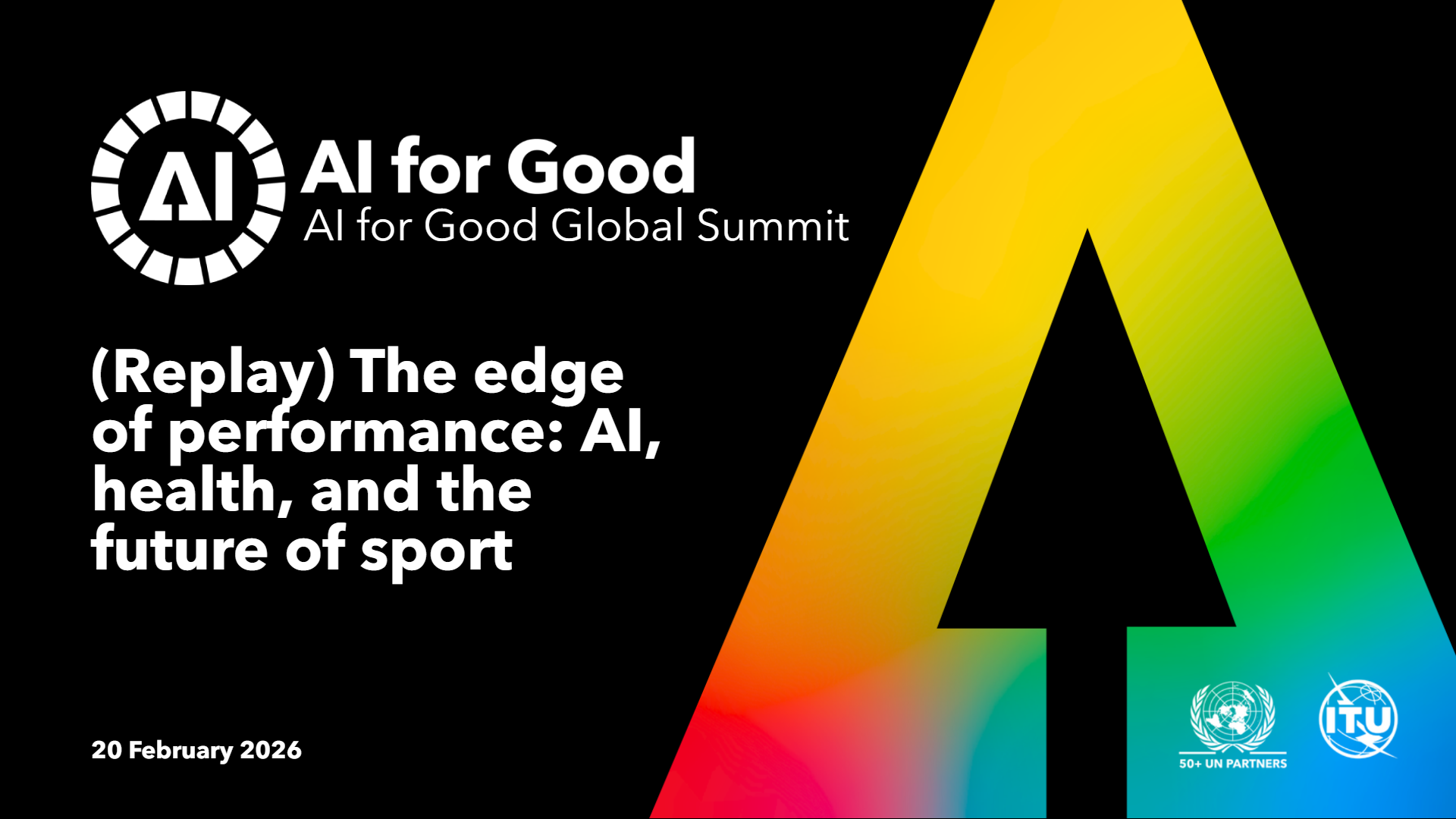 AI

AI for Good
AI for Good Global Summit

(Replay) The edge of performance: AI, health, and the future of sport

20 February 2026

50+ UN PARTNERS

ITU